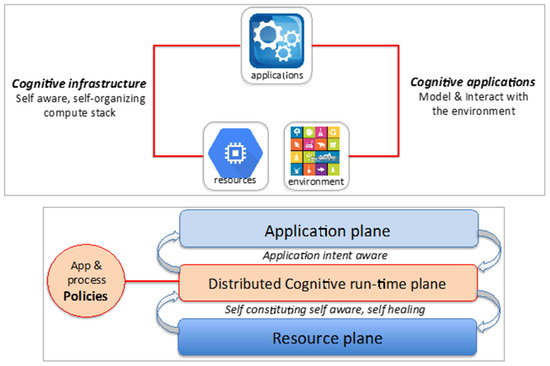 applications

Cognitive infrastructure
Self aware, self-organizing compute stack

Cognitive applications
Model & Interact with the environment

resources

environment

Application plane

Application intent aware

App & process Policies

Distributed Cognitive run-time plane

Self constituting self aware, self healing

Resource plane